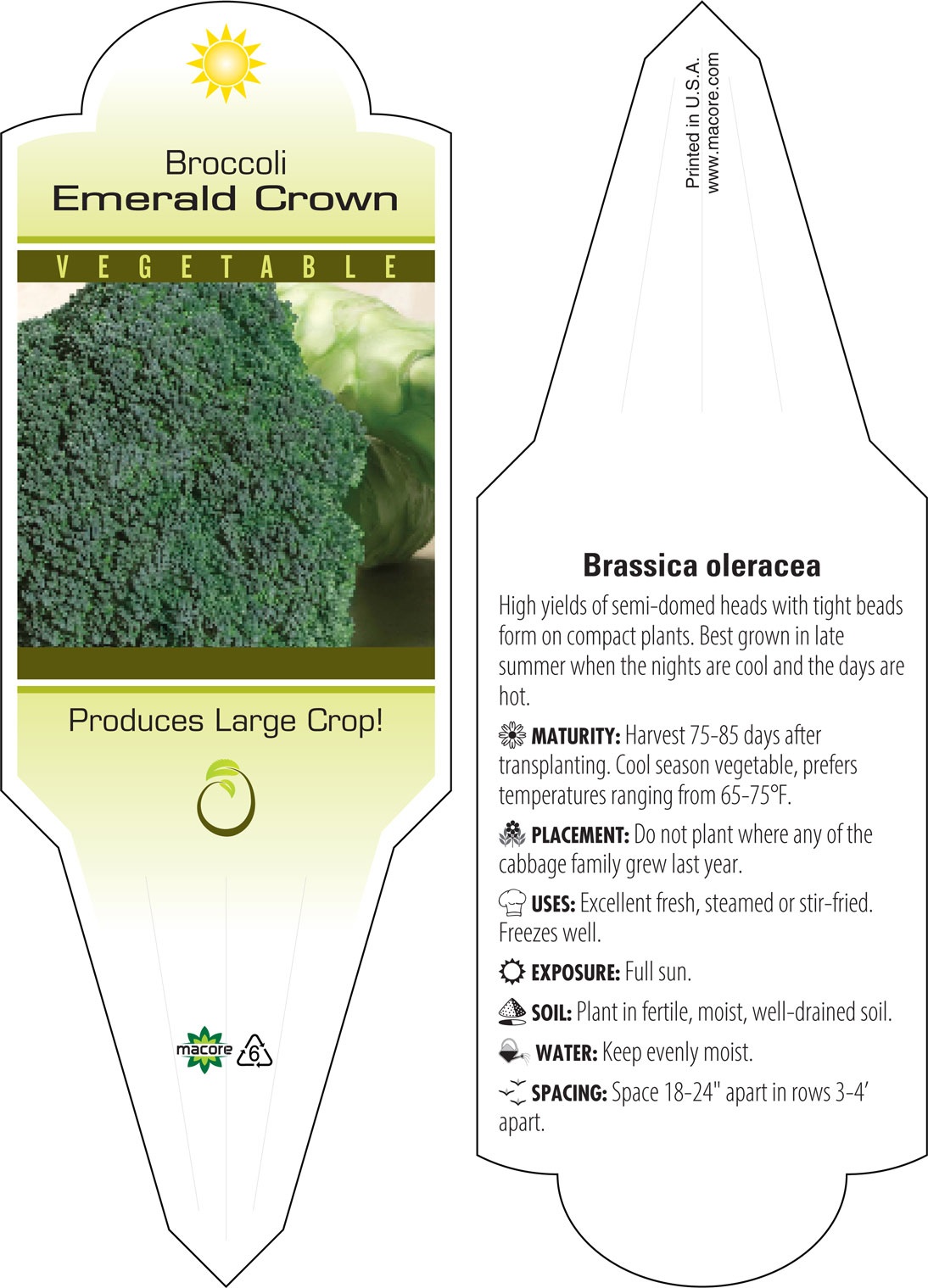 Broccoli
Emerald Crown

VEGETABLE

Produces Large Crop!

macore 6

Printed in U.S.A.
www.macore.com

Brassica oleracea

High yields of semi-domed heads with tight beads form on compact plants. Best grown in late summer when the nights are cool and the days are hot.

MATURITY: Harvest 75-85 days after transplanting. Cool season vegetable, prefers temperatures ranging from 65-75°F.

PLACEMENT: Do not plant where any of the cabbage family grew last year.

USES: Excellent fresh, steamed or stir-fried. Freezes well.

EXPOSURE: Full sun.

SOIL: Plant in fertile, moist, well-drained soil.

WATER: Keep evenly moist.

SPACING: Space 18-24" apart in rows 3-4' apart.